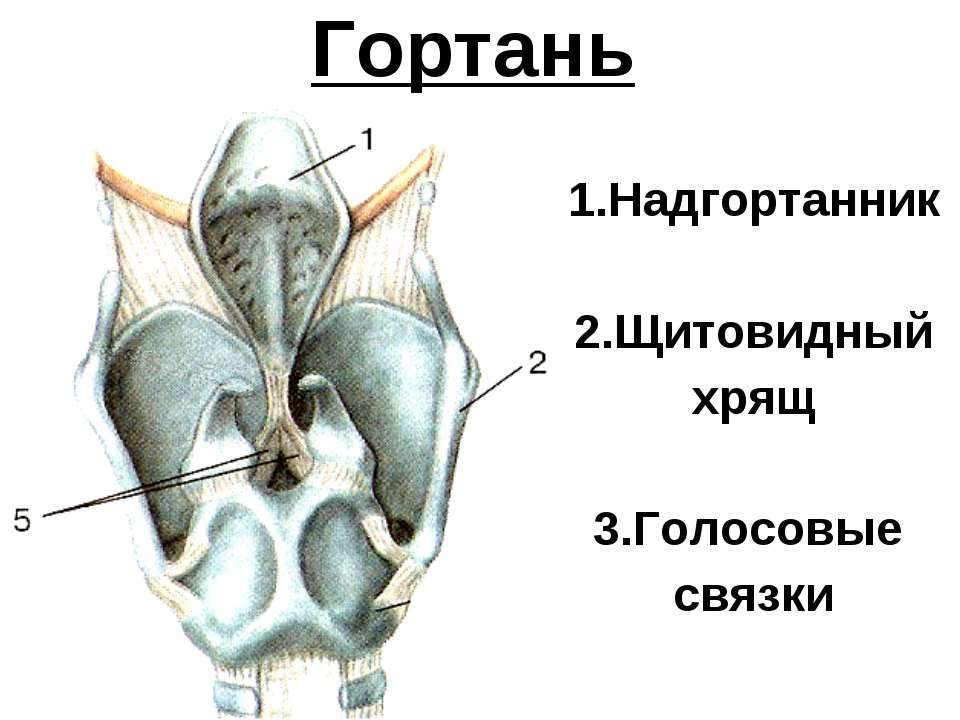 Гортань

1

2

5

1.Надгортанник

2.Щитовидный хрящ

3.Голосовые связки